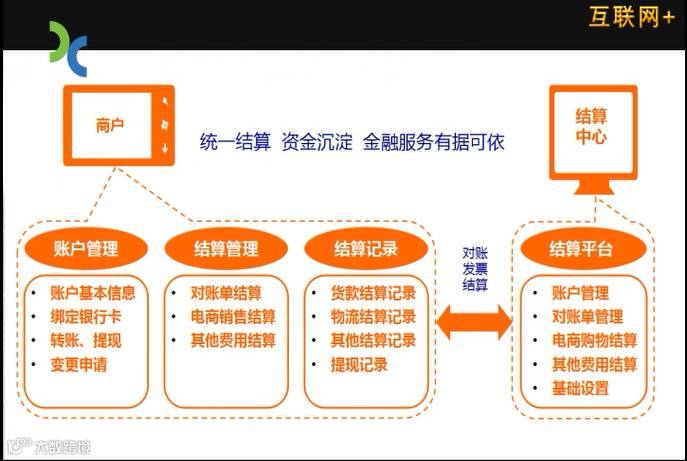 互联网+

商户

统一结算 资金沉淀 金融服务有据可依

结算中心

账户管理
- 账户基本信息
- 绑定银行卡
- 转账、提现
- 变更申请

结算管理
- 对账单结算
- 电商销售结算
- 其他费用结算

结算记录
- 货款结算记录
- 物流结算记录
- 其他结算记录
- 提现记录

对账
发票
结算

结算平台
- 账户管理
- 对账单管理
- 电商购物结算
- 其他费用结算
- 基础设置

大数跨境